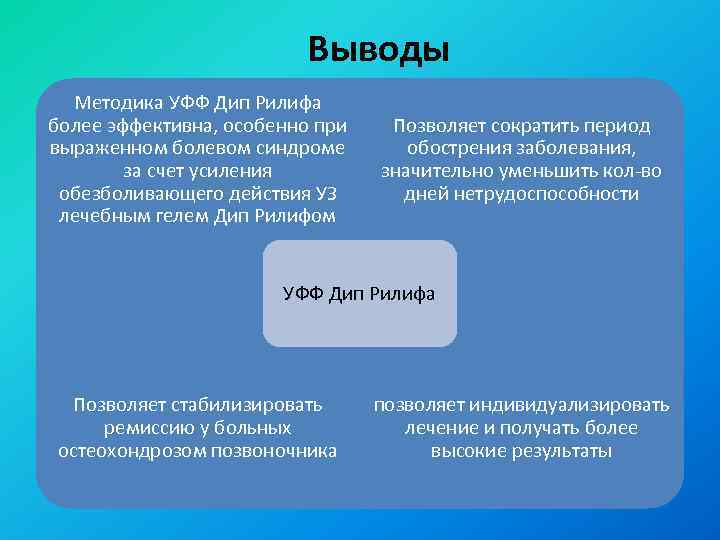 Выводы

Методика УФФ Дип Рилифа более эффективна, особенно при выраженном болевом синдроме за счет усиления обезболивающего действия УЗ лечебным гелем Дип Рилифом

Позволяет сократить период обострения заболевания, значительно уменьшить кол-во дней нетрудоспособности

УФФ Дип Рилифа

Позволяет стабилизировать ремиссию у больных остеохондрозом позвоночника

позволяет индивидуализировать лечение и получать более высокие результаты